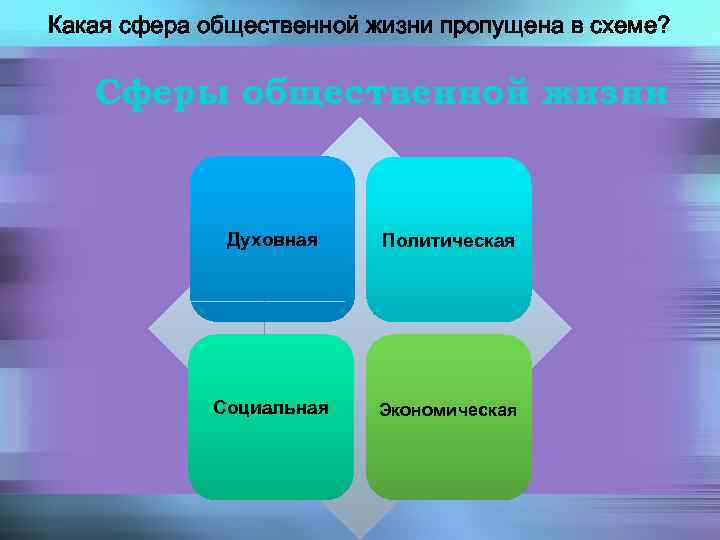 Какая сфера общественной жизни пропущена в схеме?

Сферы общественной жизни

Духовная

Политическая

Социальная

Экономическая